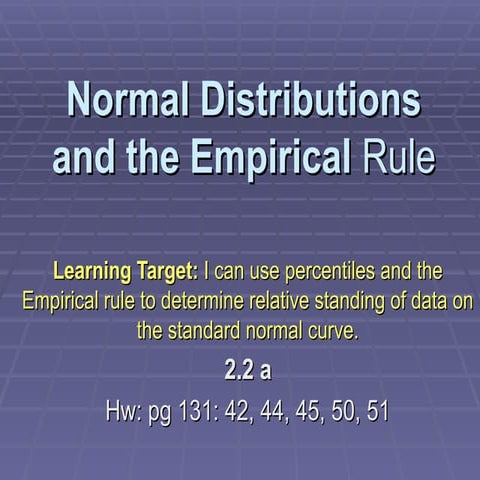 Normal Distributions and the Empirical Rule

Learning Target: I can use percentiles and the Empirical rule to determine relative standing of data on the standard normal curve.

2.2 a

Hw: pg 131: 42, 44, 45, 50, 51